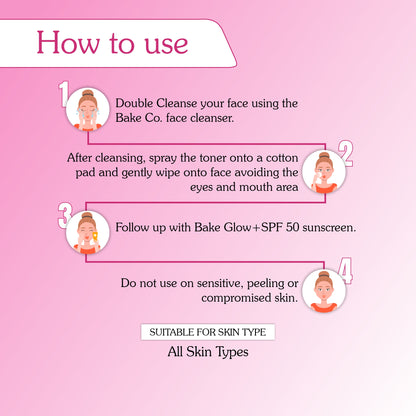 How to use

1 Double Cleanse your face using the Bake Co. face cleanser.

2 After cleansing, spray the toner onto a cotton pad and gently wipe onto face avoiding the eyes and mouth area

3 Follow up with Bake Glow+SPF 50 sunscreen.

4 Do not use on sensitive, peeling or compromised skin.

SUITABLE FOR SKIN TYPE

All Skin Types